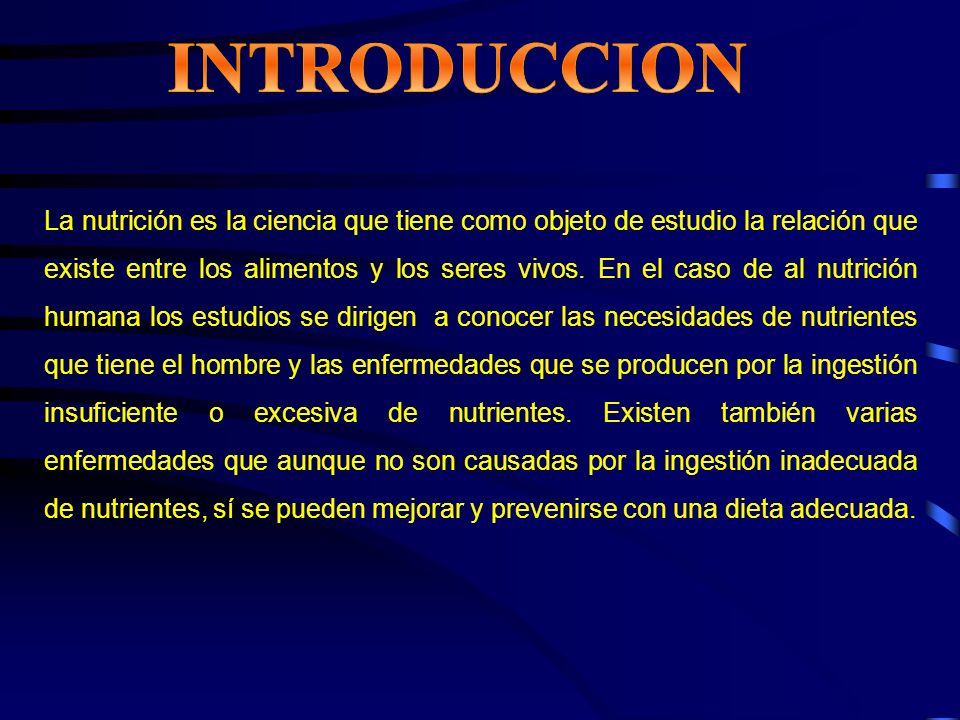 INTRODUCCION

La nutrición es la ciencia que tiene como objeto de estudio la relación que existe entre los alimentos y los seres vivos. En el caso de al nutrición humana los estudios se dirigen a conocer las necesidades de nutrientes que tiene el hombre y las enfermedades que se producen por la ingestión insuficiente o excesiva de nutrientes. Existen también varias enfermedades que aunque no son causadas por la ingestión inadecuada de nutrientes, sí se pueden mejorar y prevenirse con una dieta adecuada.